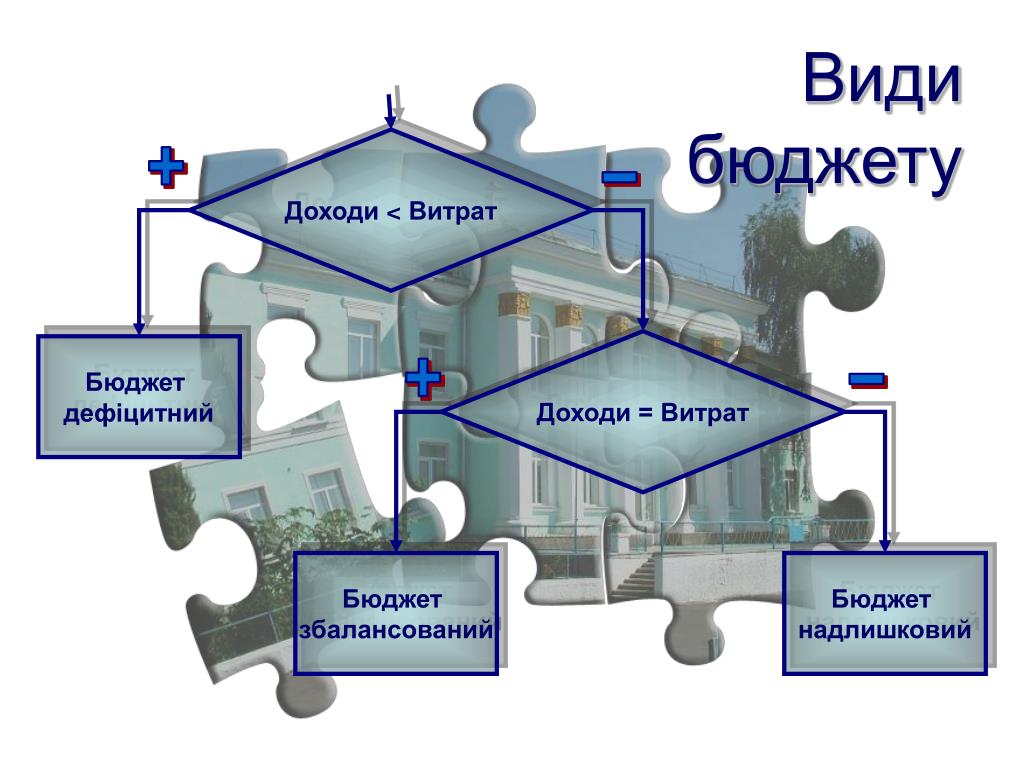 Види бюджету

+

Доходи < Витрат

−

Бюджет дефіцитний

+

Доходи = Витрат

−

Бюджет збалансований

Бюджет надлишковий